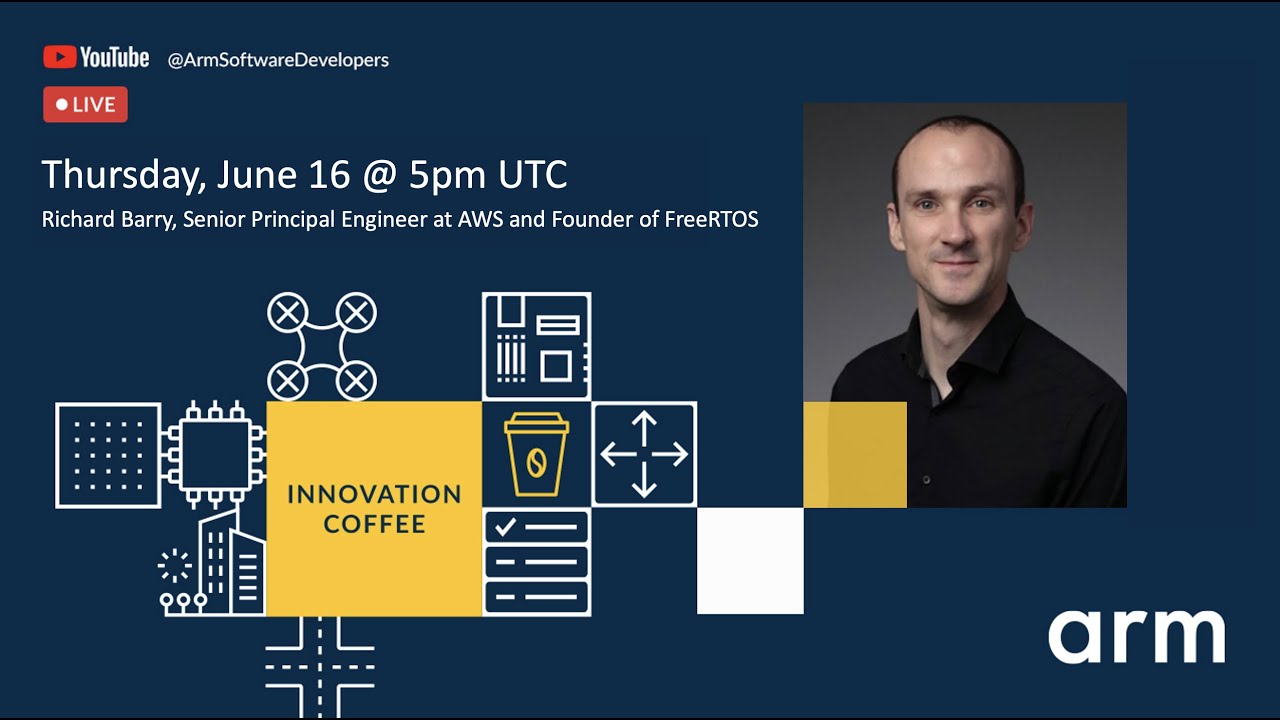 YouTube @ArmSoftwareDevelopers

LIVE

Thursday, June 16 @ 5pm UTC

Richard Barry, Senior Principal Engineer at AWS and Founder of FreeRTOS

INNOVATION COFFEE

arm